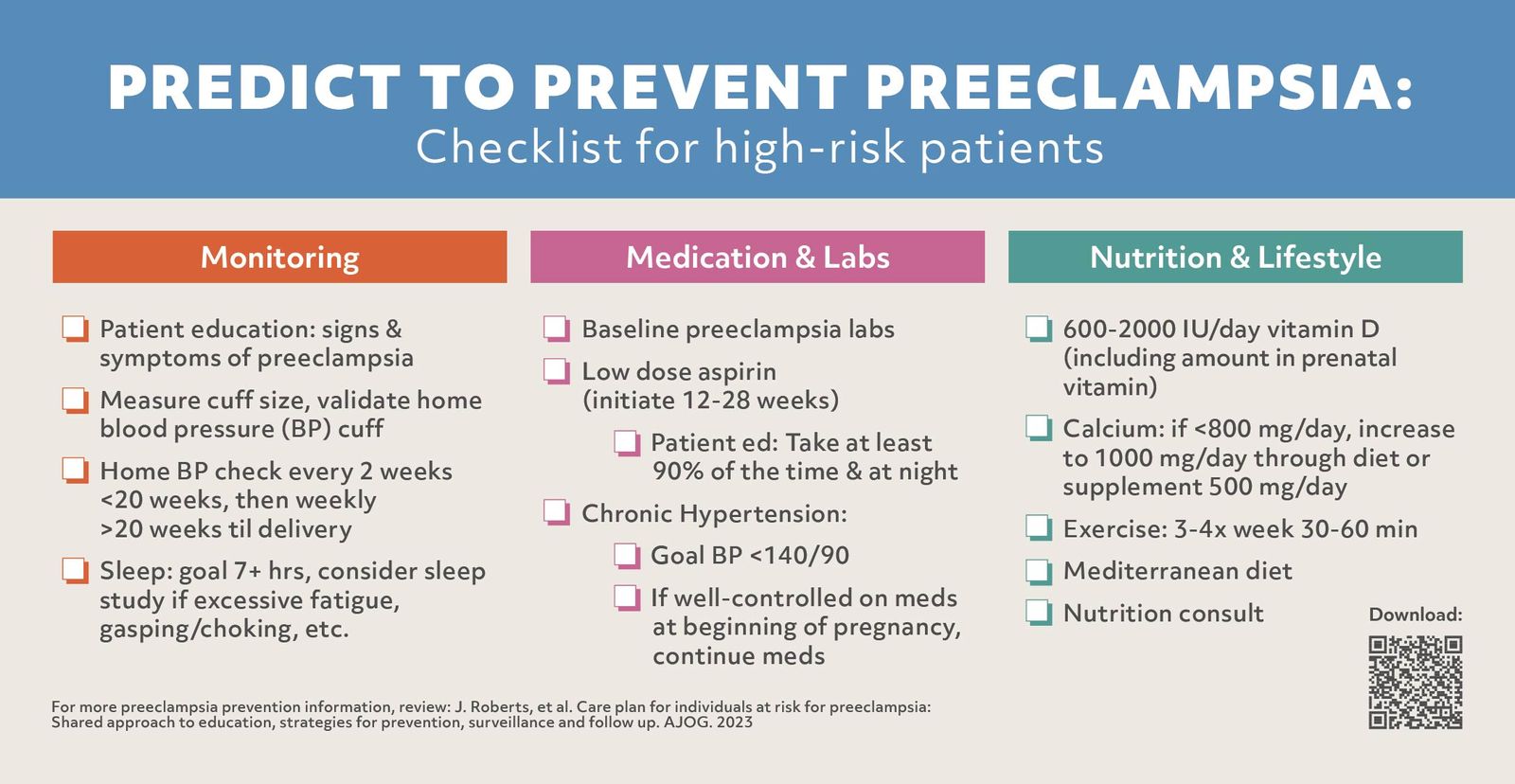 PREDICT TO PREVENT PREECLAMPSIA:
Checklist for high-risk patients

Monitoring

Patient education: signs & symptoms of preeclampsia

Measure cuff size, validate home blood pressure (BP) cuff

Home BP check every 2 weeks <20 weeks, then weekly >20 weeks til delivery

Sleep: goal 7+ hrs, consider sleep study if excessive fatigue, gasping/choking, etc.

Medication & Labs

Baseline preeclampsia labs

Low dose aspirin (initiate 12-28 weeks)

Patient ed: Take at least 90% of the time & at night

Chronic Hypertension:

Goal BP <140/90

If well-controlled on meds at beginning of pregnancy, continue meds

Nutrition & Lifestyle

600-2000 IU/day vitamin D (including amount in prenatal vitamin)

Calcium: if <800 mg/day, increase to 1000 mg/day through diet or supplement 500 mg/day

Exercise: 3-4x week 30-60 min

Mediterranean diet

Nutrition consult

Download:

For more preeclampsia prevention information, review: J. Roberts, et al. Care plan for individuals at risk for preeclampsia: Shared approach to education, strategies for prevention, surveillance and follow up. AJOG. 2023